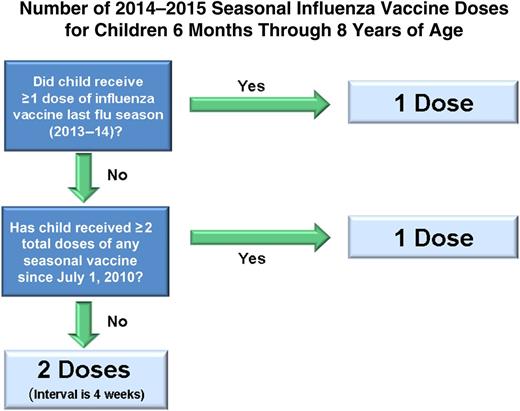 Number of 2014–2015 Seasonal Influenza Vaccine Doses for Children 6 Months Through 8 Years of Age

Did child receive ≥1 dose of influenza vaccine last flu season (2013–14)?

Yes

1 Dose

No

Has child received ≥2 total doses of any seasonal vaccine since July 1, 2010?

Yes

1 Dose

No

2 Doses
(Interval is 4 weeks)